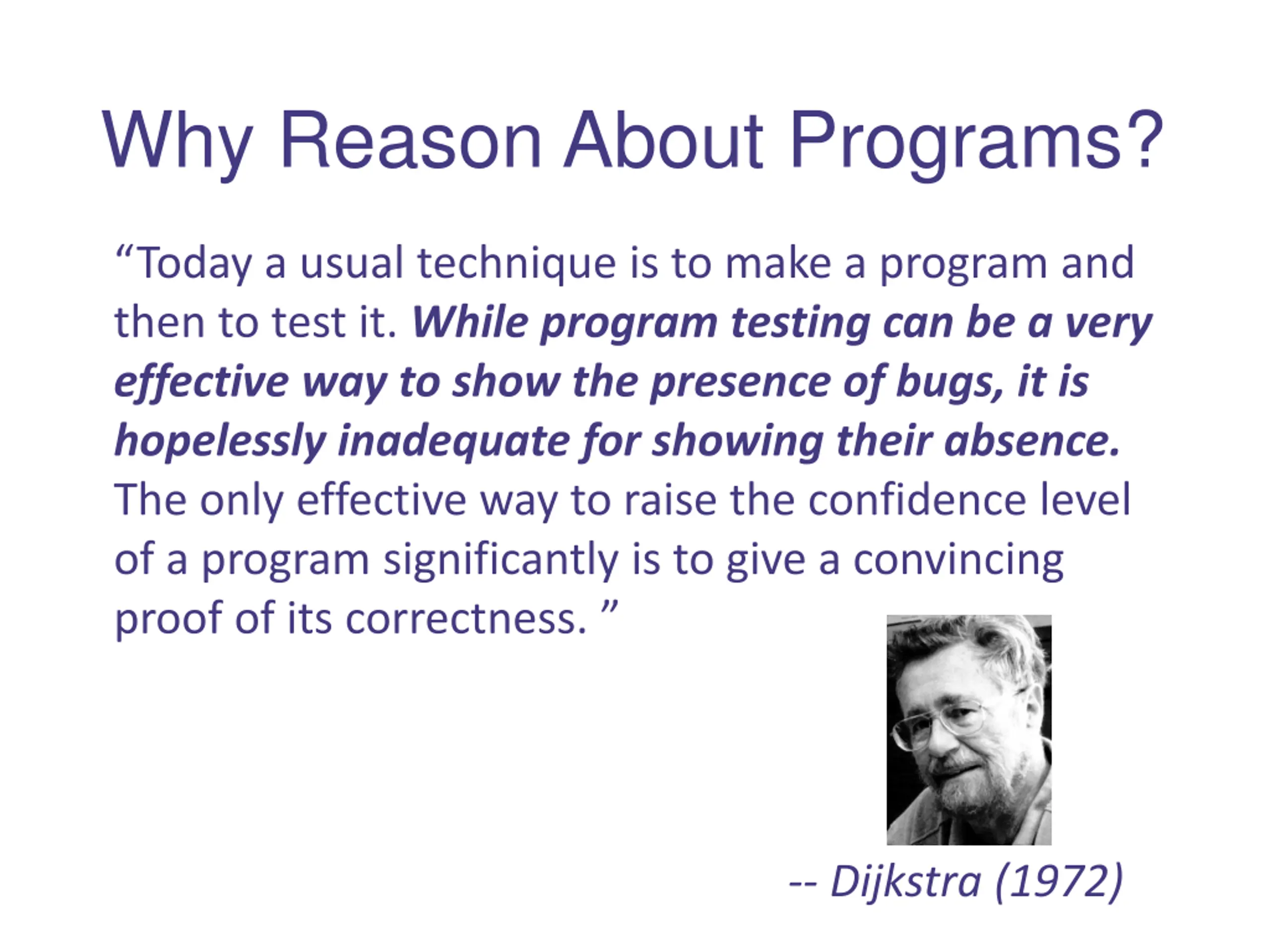 Why Reason About Programs?

“Today a usual technique is to make a program and then to test it. While program testing can be a very effective way to show the presence of bugs, it is hopelessly inadequate for showing their absence. The only effective way to raise the confidence level of a program significantly is to give a convincing proof of its correctness. ”

-- Dijkstra (1972)